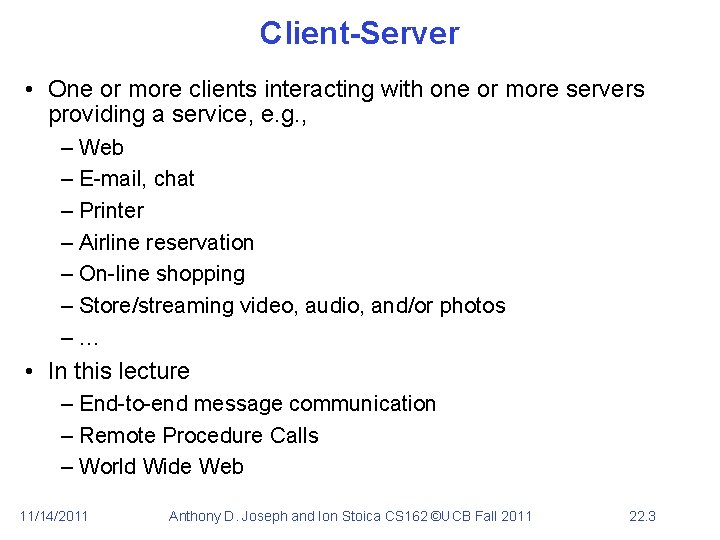 Client-Server

• One or more clients interacting with one or more servers providing a service, e.g.,
– Web
– E-mail, chat
– Printer
– Airline reservation
– On-line shopping
– Store/streaming video, audio, and/or photos
– …

• In this lecture
– End-to-end message communication
– Remote Procedure Calls
– World Wide Web

11/14/2011 Anthony D. Joseph and Ion Stoica CS162 ©UCB Fall 2011 22.3